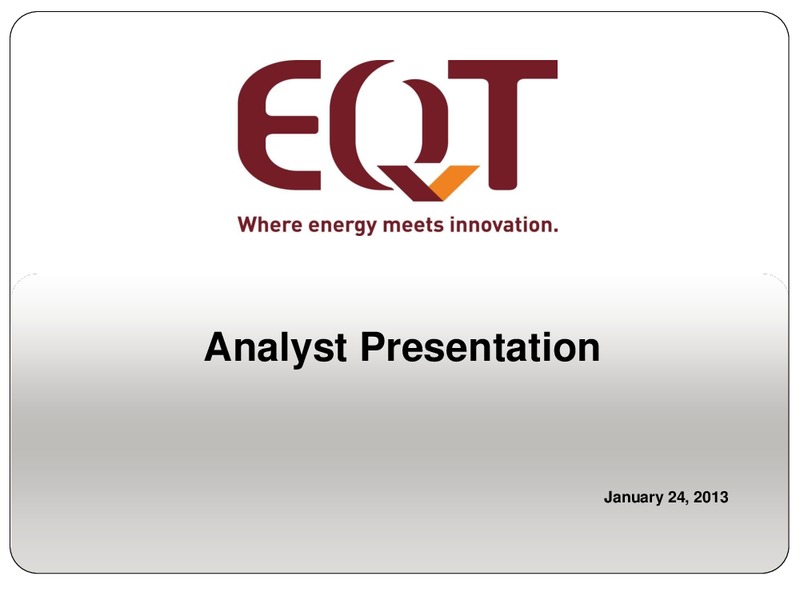 EQT

Where energy meets innovation.

Analyst Presentation

January 24, 2013